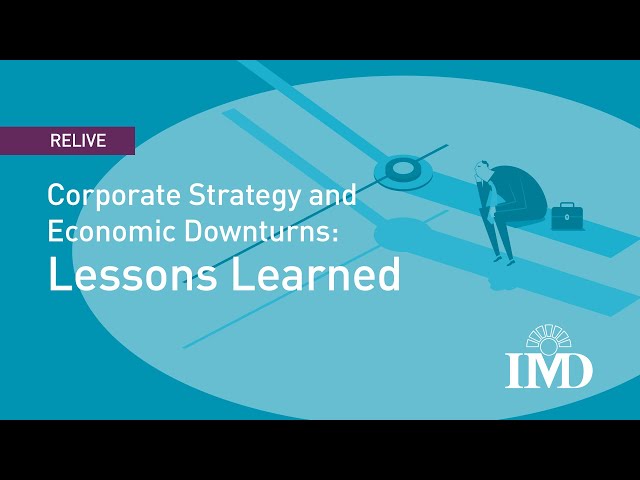 RELIVE

Corporate Strategy and Economic Downturns: Lessons Learned

IMD